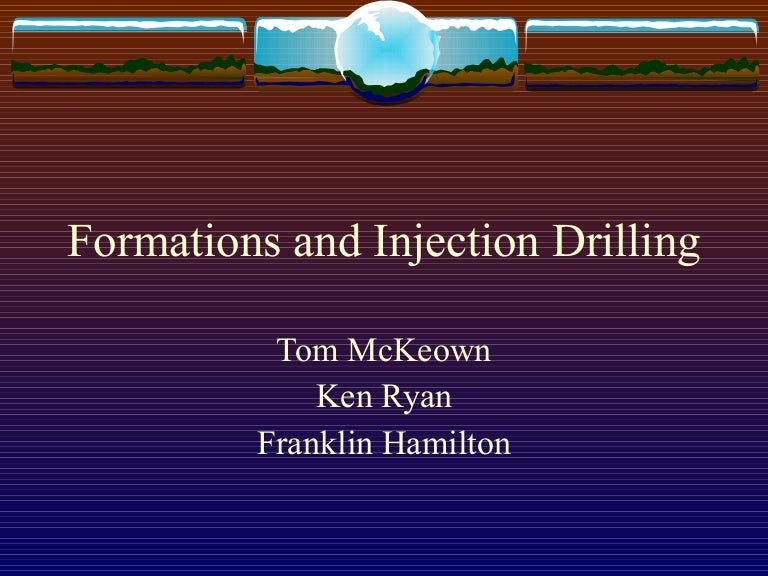 Formations and Injection Drilling

Tom McKeown
Ken Ryan
Franklin Hamilton